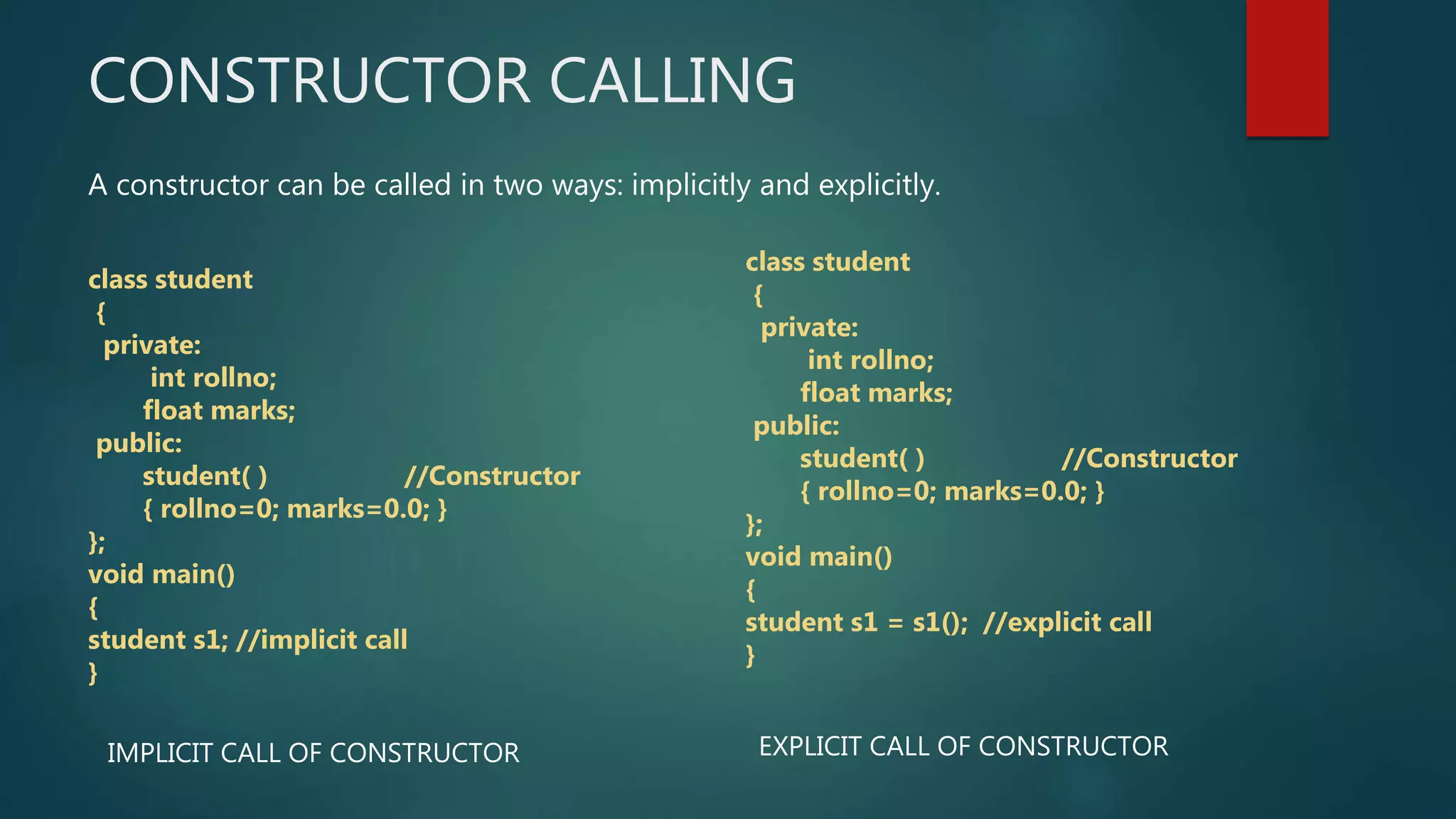 CONSTRUCTOR CALLING

A constructor can be called in two ways: implicitly and explicitly.

class student
{
private:
int rollno;
float marks;
public:
student( ) //Constructor
{ rollno=0; marks=0.0; }
};
void main()
{
student s1; //implicit call
}

IMPLICIT CALL OF CONSTRUCTOR

class student
{
private:
int rollno;
float marks;
public:
student( ) //Constructor
{ rollno=0; marks=0.0; }
};
void main()
{
student s1 = s1(); //explicit call
}

EXPLICIT CALL OF CONSTRUCTOR